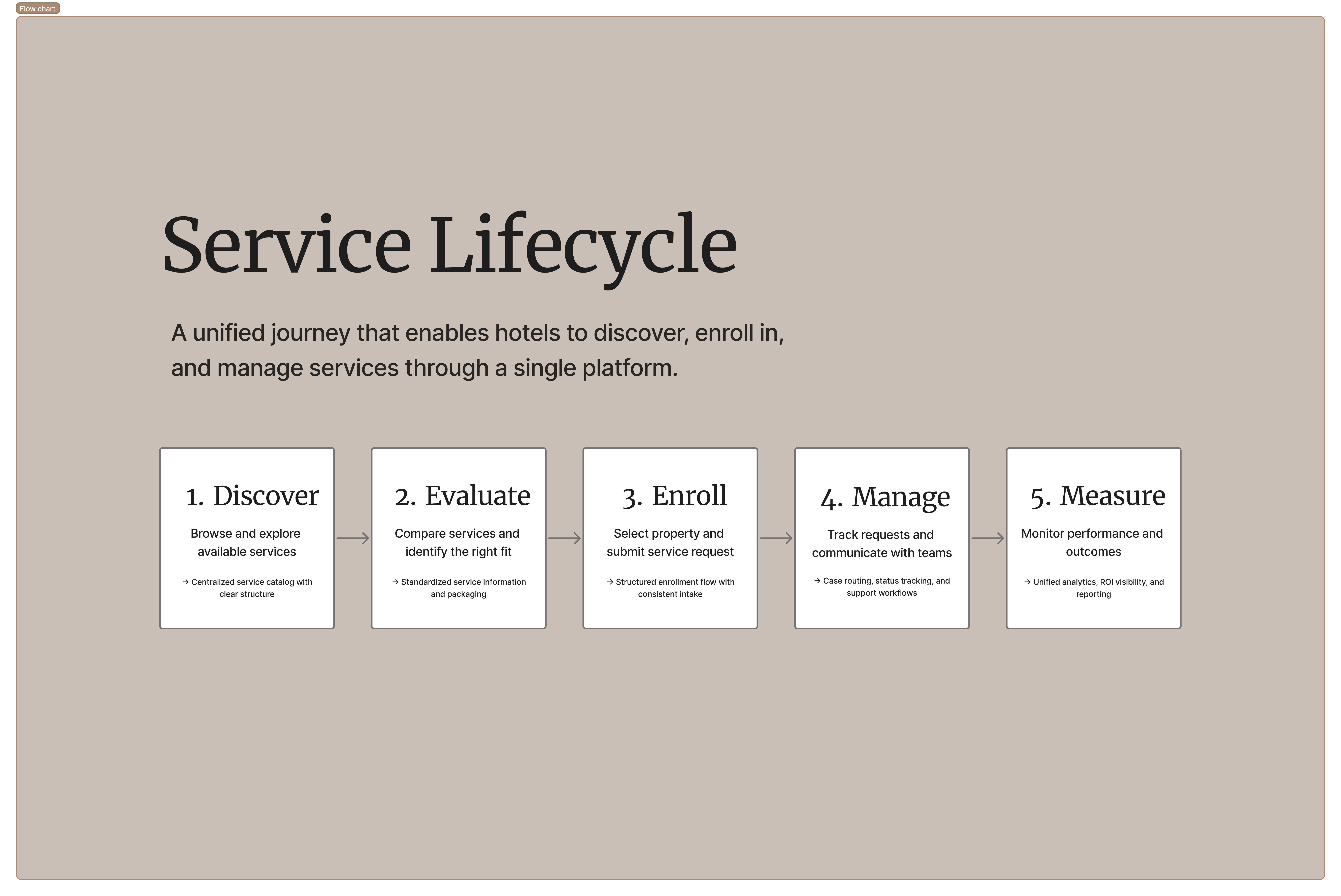 Flow chart

Service Lifecycle

A unified journey that enables hotels to discover, enroll in, and manage services through a single platform.

1. Discover

Browse and explore available services

→ Centralized service catalog with clear structure

2. Evaluate

Compare services and identify the right fit

→ Standardized service information and packaging

3. Enroll

Select property and submit service request

→ Structured enrollment flow with consistent intake

4. Manage

Track requests and communicate with teams

→ Case routing, status tracking, and support workflows

5. Measure

Monitor performance and outcomes

→ Unified analytics, ROI visibility, and reporting